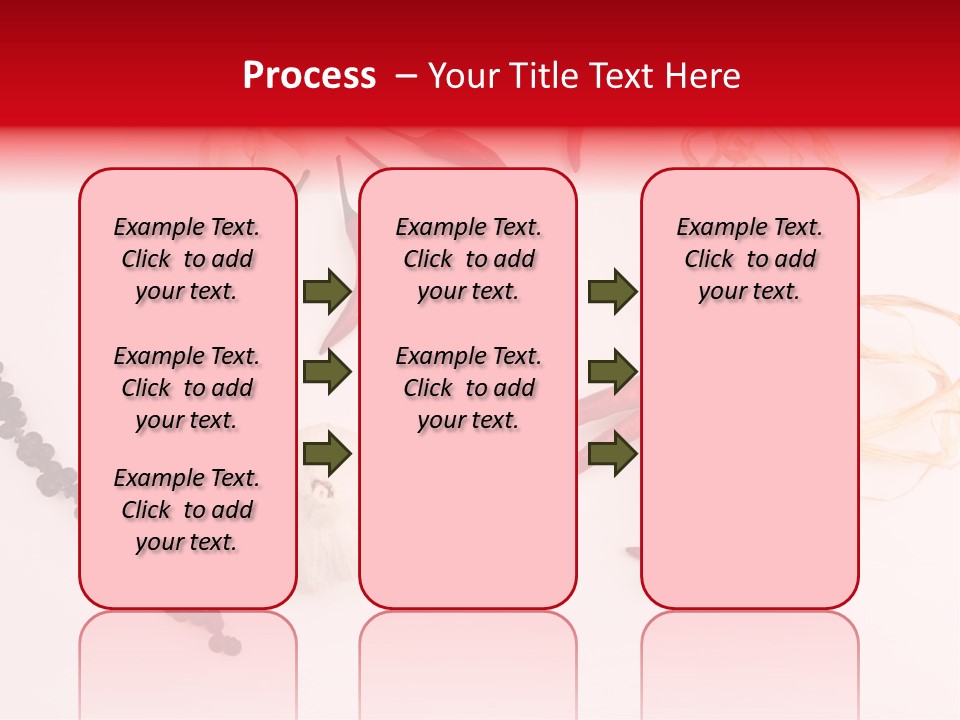 Process – Your Title Text Here

Example Text. Click to add your text.

Example Text. Click to add your text.

Example Text. Click to add your text.

Example Text. Click to add your text.

Example Text. Click to add your text.

Example Text. Click to add your text.